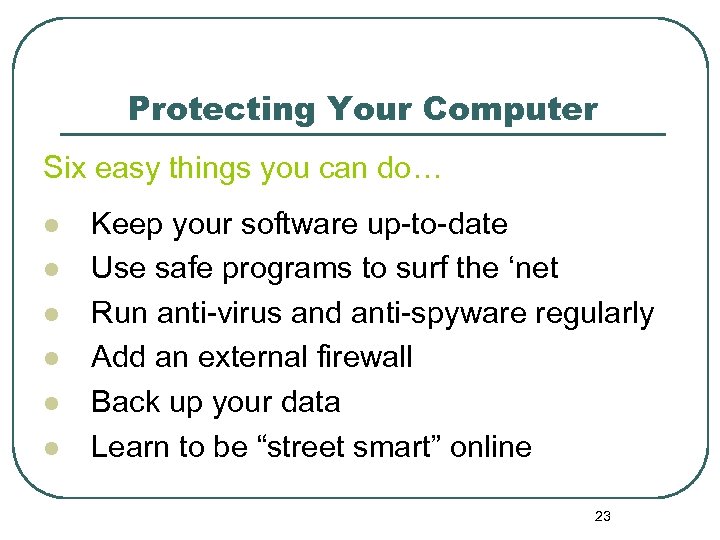 Protecting Your Computer

Six easy things you can do…

- Keep your software up-to-date
- Use safe programs to surf the ‘net
- Run anti-virus and anti-spyware regularly
- Add an external firewall
- Back up your data
- Learn to be “street smart” online

23